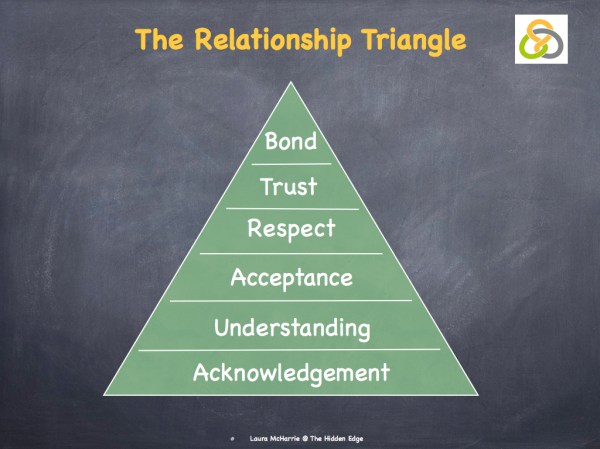 The Relationship Triangle

Bond

Trust

Respect

Acceptance

Understanding

Acknowledgement

Laura McHarrie @ The Hidden Edge